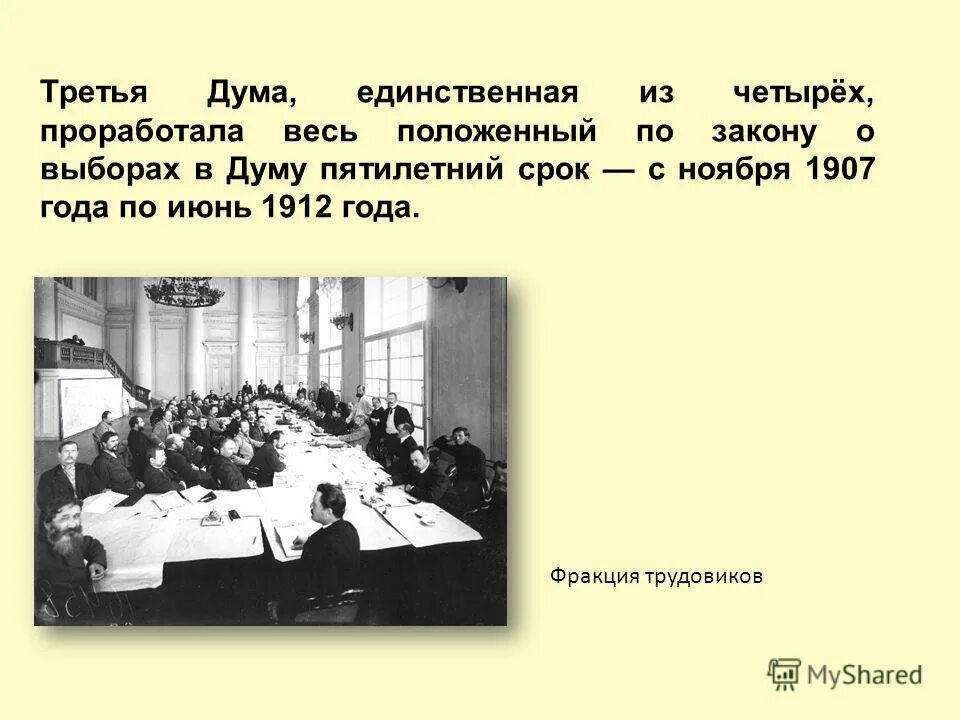 Третья Дума, единственная из четырёх, проработала весь положенный по закону о выборах в Думу пятилетний срок — с ноября 1907 года по июнь 1912 года.

Фракция трудовиков

MyShared